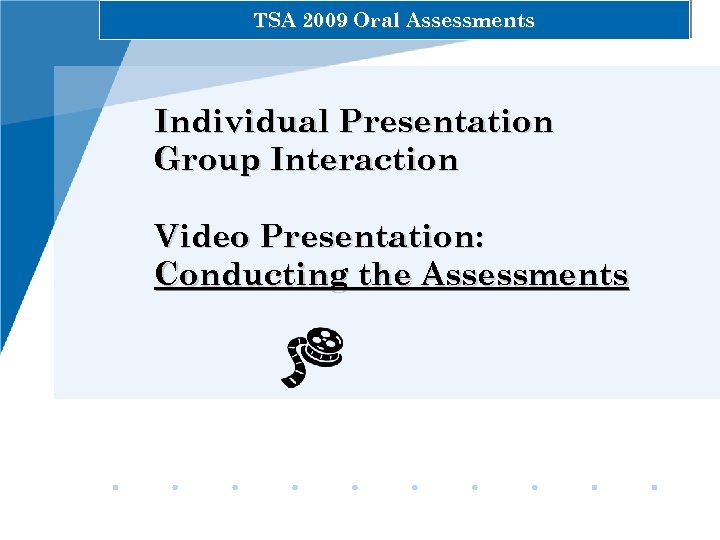 TSA 2009 Oral Assessments

Individual Presentation
Group Interaction

Video Presentation:
Conducting the Assessments